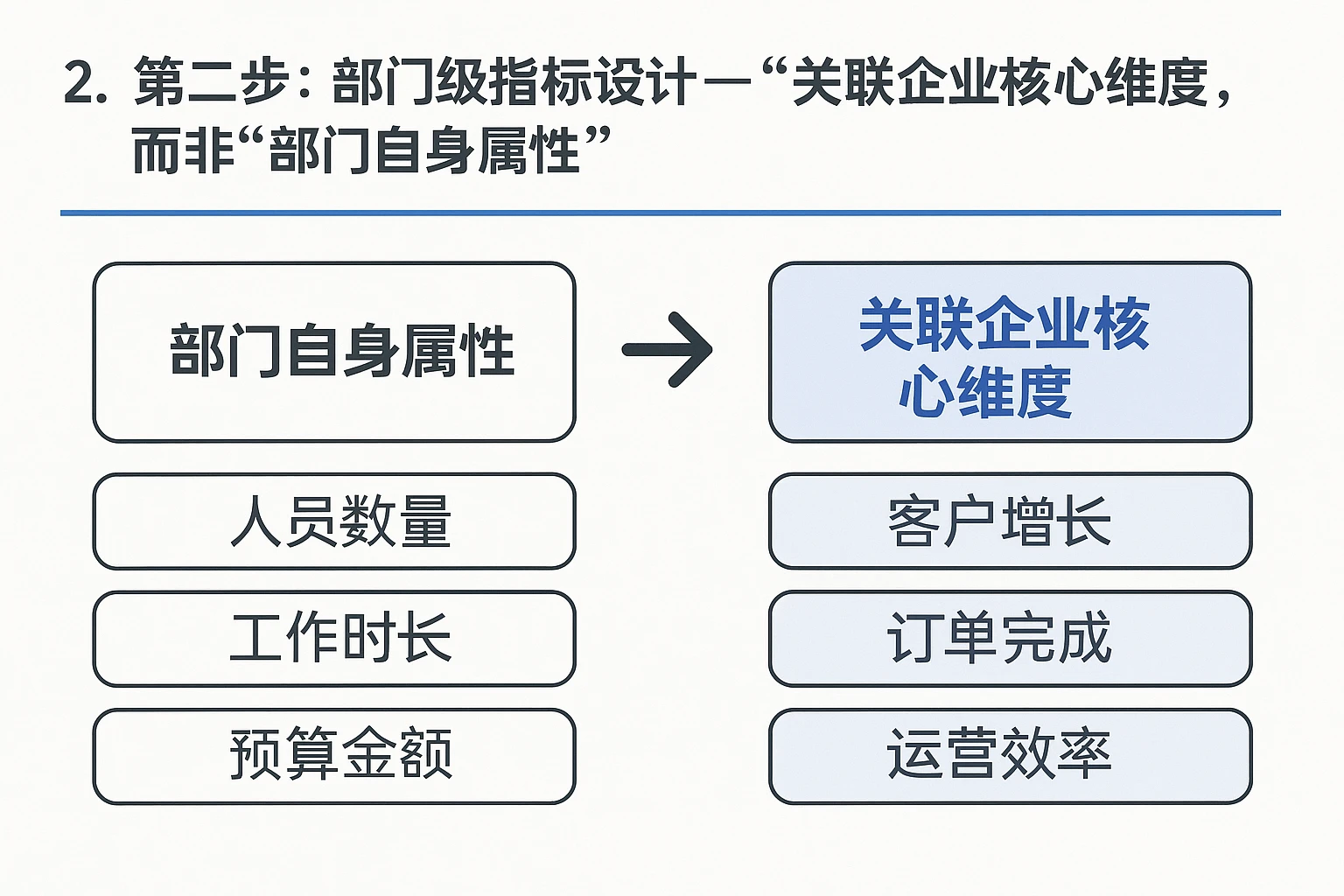 2. 第二步：部门级指标设计—“关联企业核心维度，而非“部门自身属性”

部门自身属性

人员数量

工作时长

预算金额

关联企业核心维度

客户增长

订单完成

运营效率